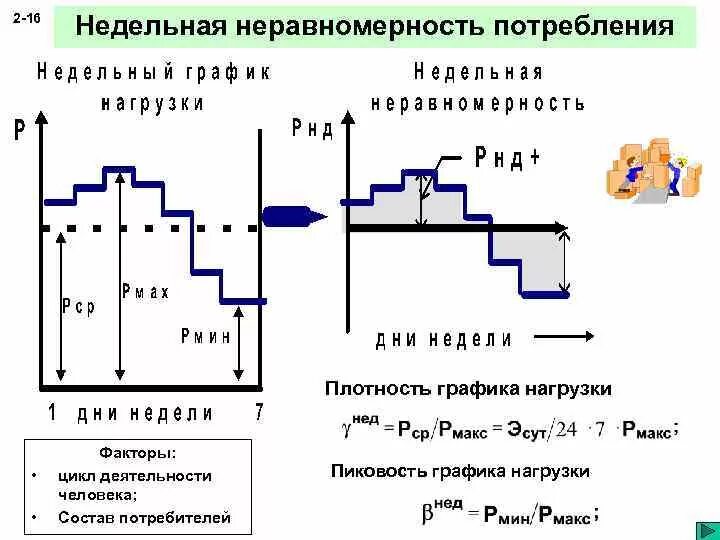 2-16

Недельная неравномерность потребления

Недельный график нагрузки

P

Pср

Pмах

Pмин

1 дни недели 7

Недельная неравномерность

Pнд

Pнд+

дни недели

Плотность графика нагрузки

$\gamma^{нед} = P_{ср}/P_{макс} = Э_{сут}/24 \cdot 7 \cdot P_{макс};$

Пиковость графика нагрузки

$\beta^{нед} = P_{мин}/P_{макс};$

Факторы:
• цикл деятельности человека;
• Состав потребителей